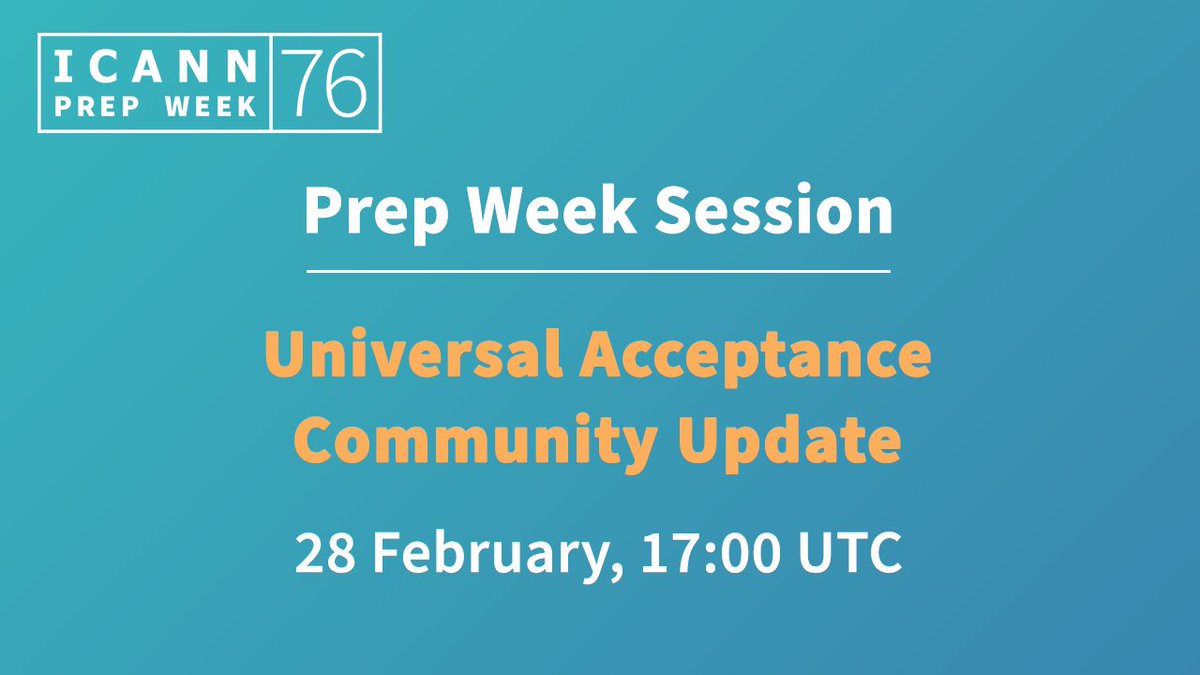 ICANN PREP WEEK 76

Prep Week Session

Universal Acceptance Community Update

28 February, 17:00 UTC